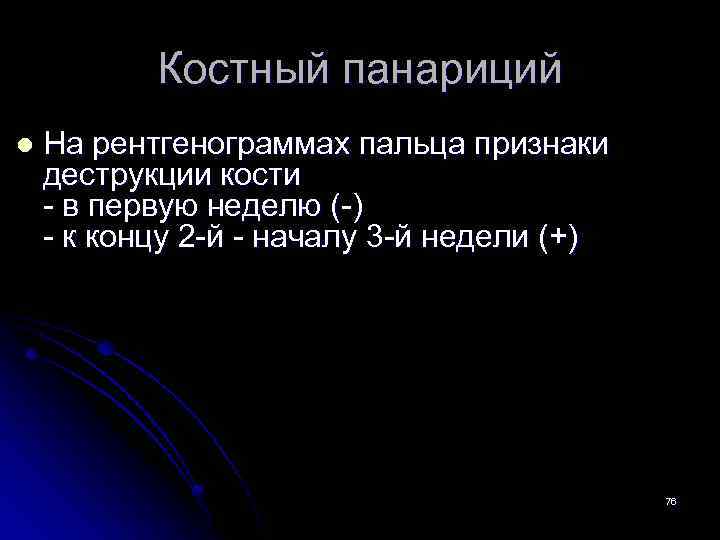 Костный панариций

На рентгенограммах пальца признаки деструкции кости
- в первую неделю (-)
- к концу 2-й - началу 3-й недели (+)

76